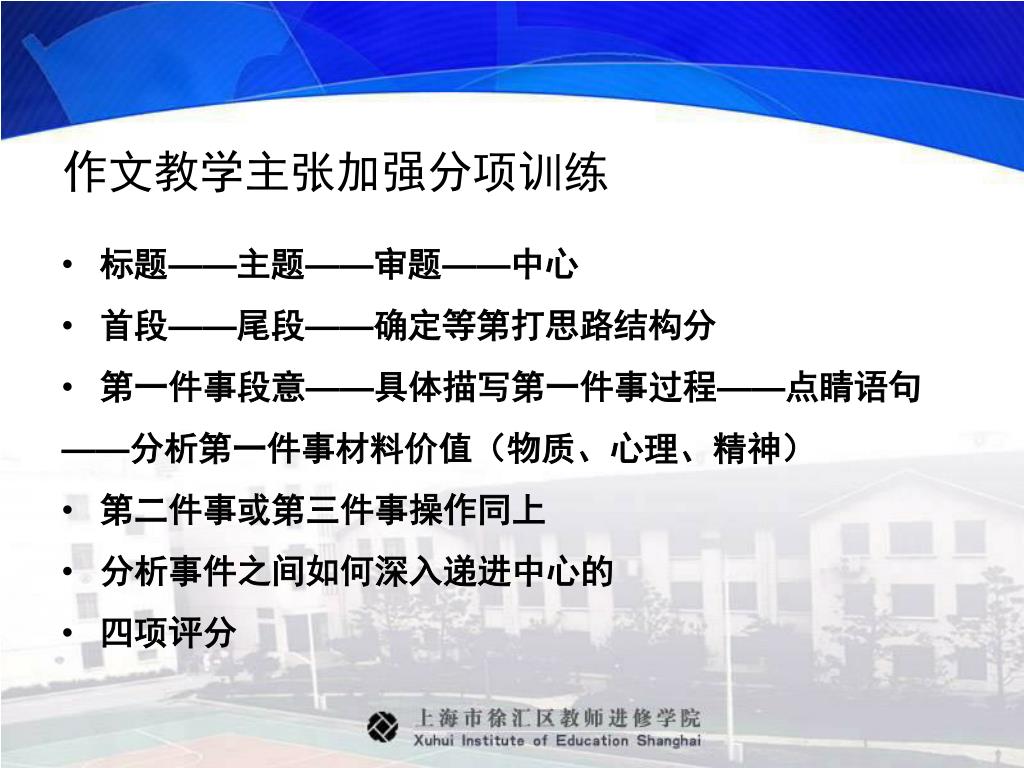 作文教学主张加强分项训练

• 标题——主题——审题——中心

• 首段——尾段——确定等第打思路结构分

• 第一件事段意——具体描写第一件事过程——点睛语句——分析第一件事材料价值（物质、心理、精神）

• 第二件事或第三件事操作同上

• 分析事件之间如何深入递进中心的

• 四项评分

上海市徐汇区教师进修学院
Xuhui Institute of Education Shanghai